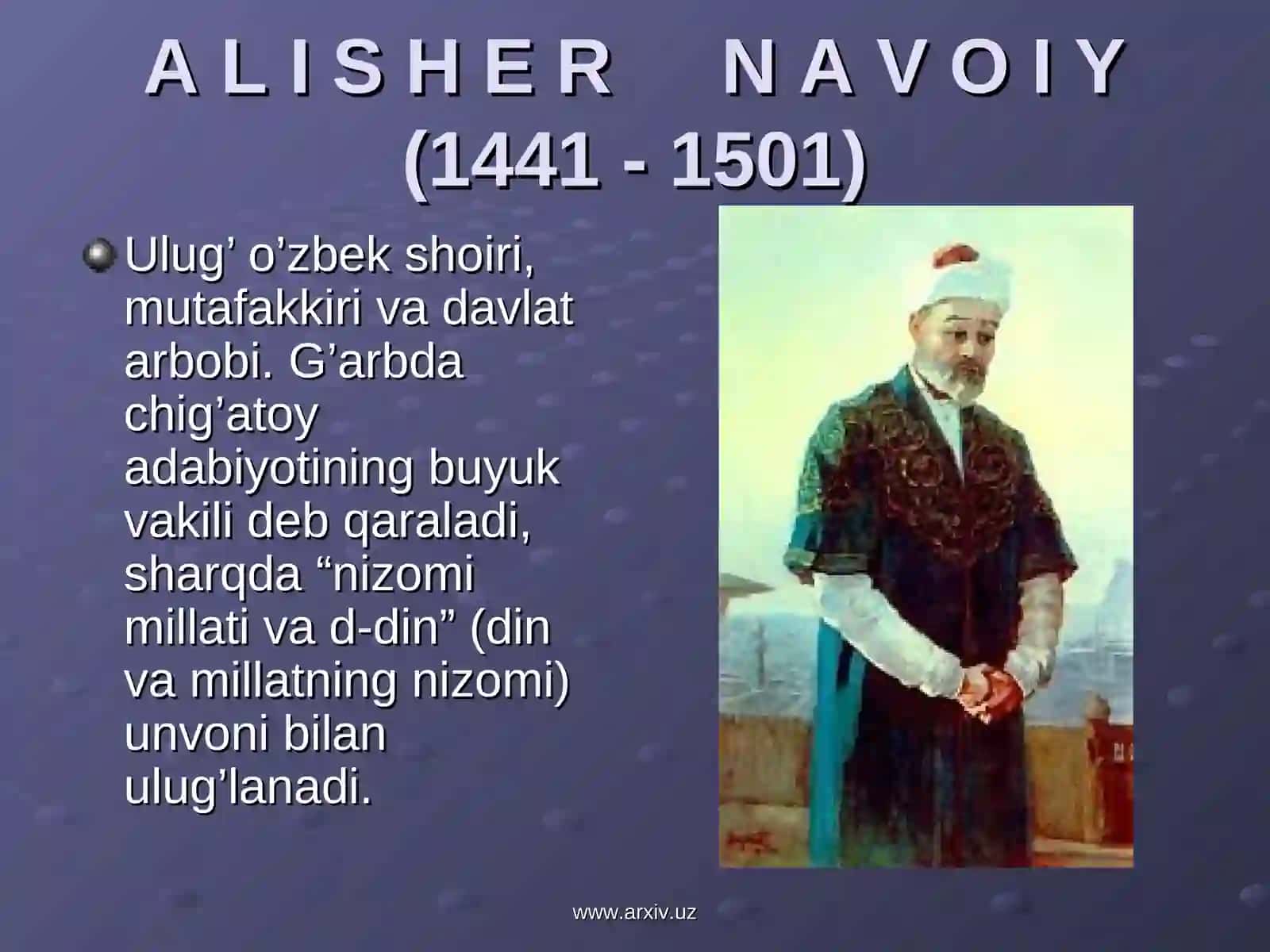 A L I S H E R N A V O I Y (1441 - 1501)

Ulug’ o’zbek shoiri, mutafakkiri va davlat arbobi. G’arbda chig’atoy adabiyotining buyuk vakili deb qaraladi, sharqda “nizomi millati va d-din” (din va millatning nizomi) unvoni bilan ulug’lanadi.

www.arxiv.uz